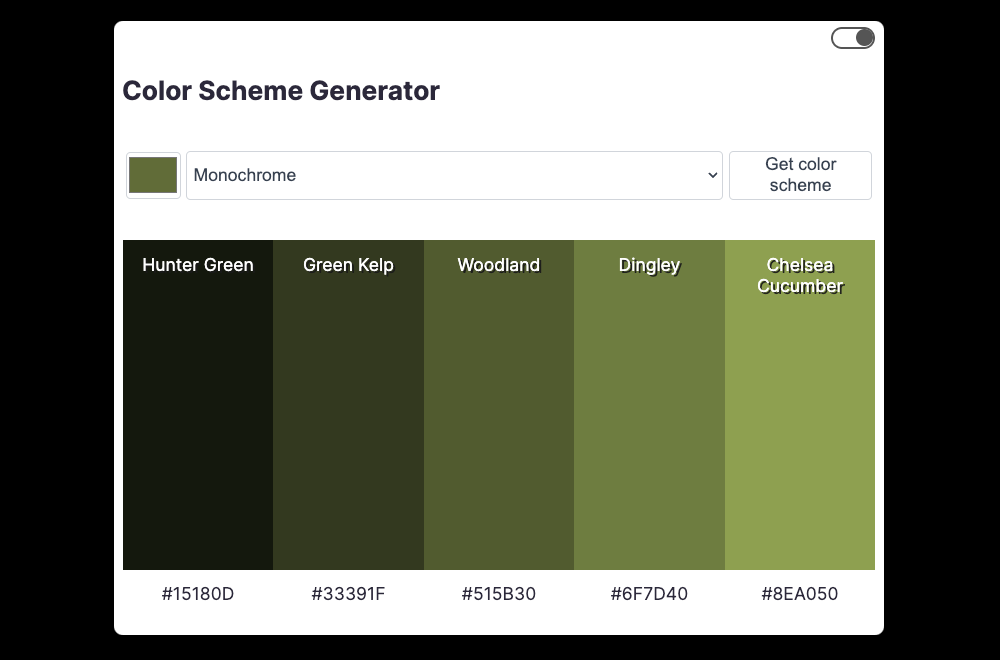 Color Scheme Generator

Monochrome

Get color scheme

Hunter Green

Green Kelp

Woodland

Dingley

Chelsea Cucumber

#15180D

#33391F

#515B30

#6F7D40

#8EA050